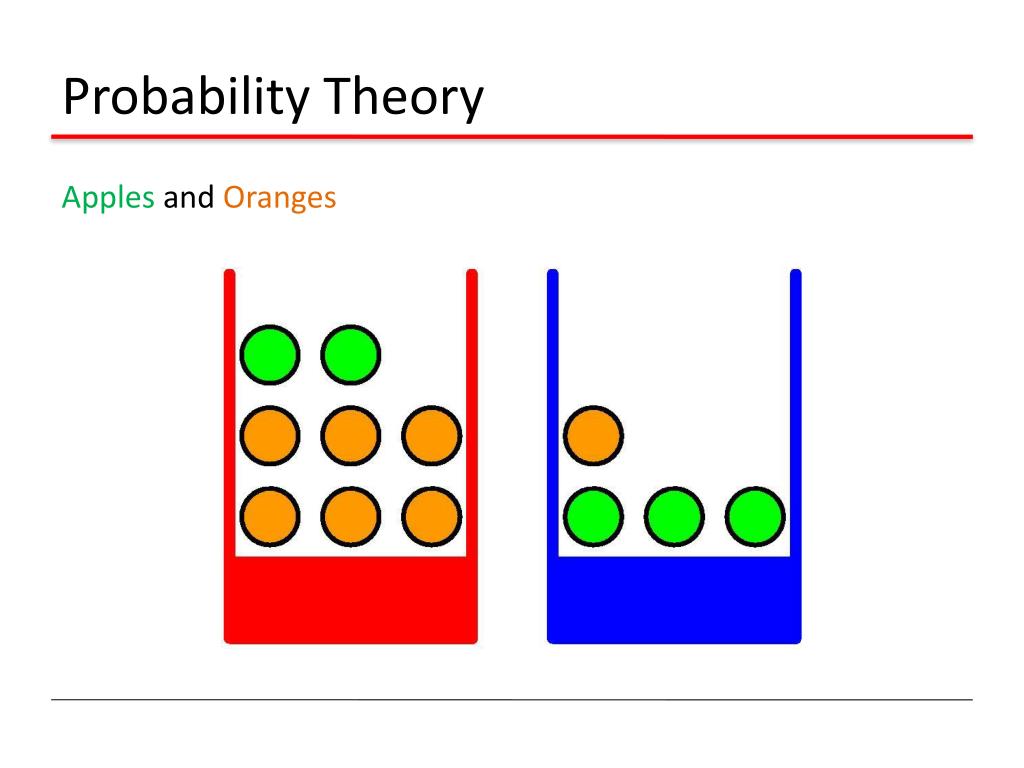 Probability Theory

Apples and Oranges